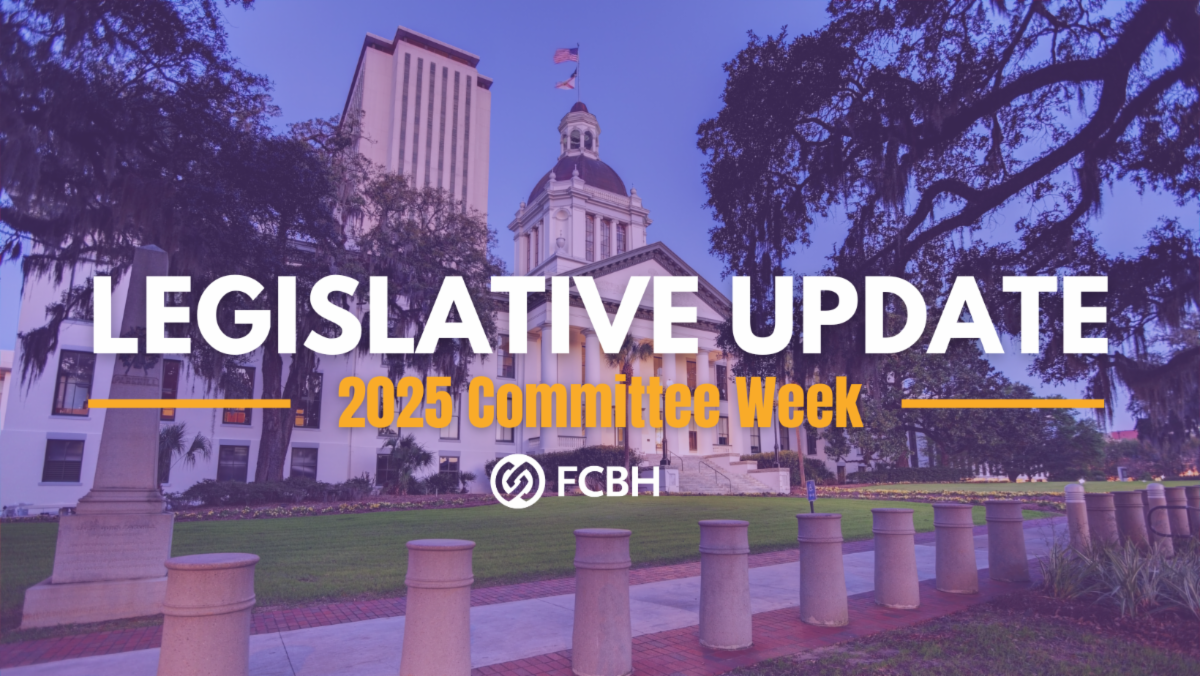 LEGISLATIVE UPDATE

2025 Committee Week

FCBH